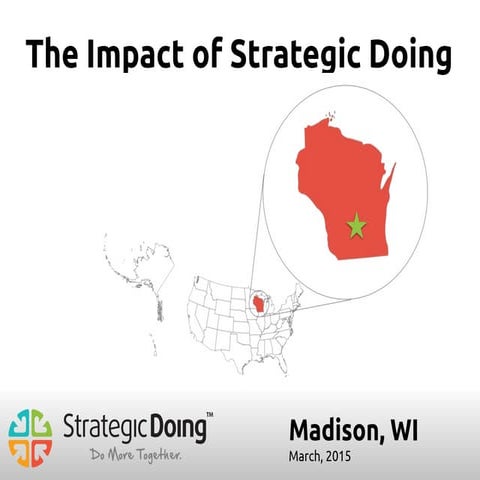 The Impact of Strategic Doing

StrategicDoing™
Do More Together.

Madison, WI
March, 2015